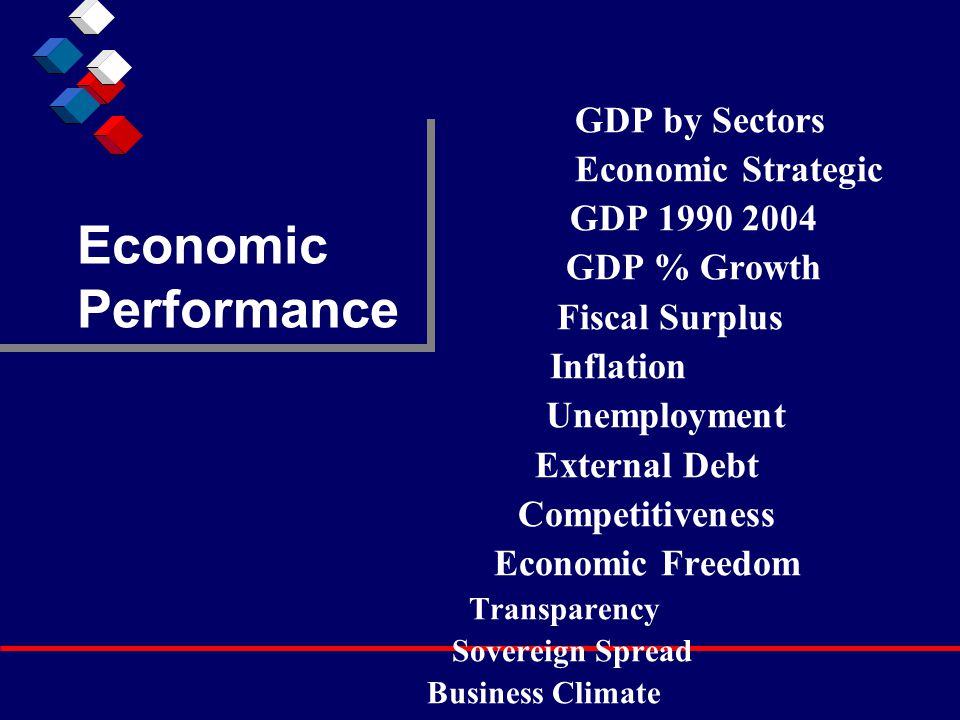 Economic Performance

GDP by Sectors
Economic Strategic
GDP 1990 2004
GDP % Growth
Fiscal Surplus
Inflation
Unemployment
External Debt
Competitiveness
Economic Freedom
Transparency
Sovereign Spread
Business Climate